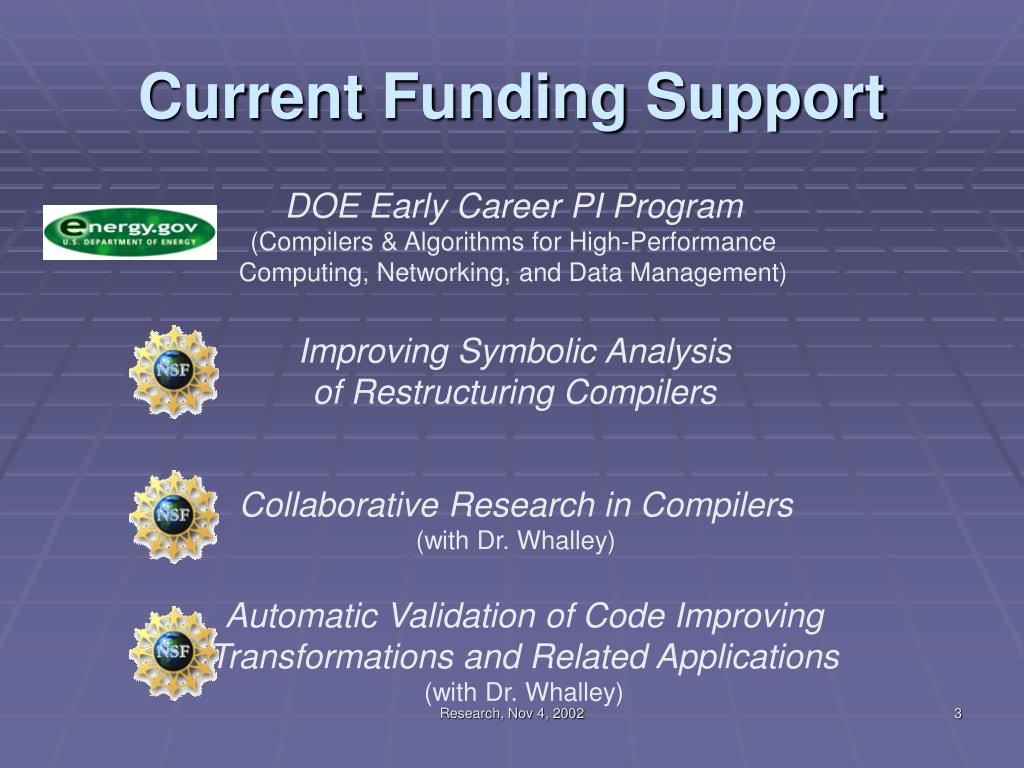 Current Funding Support

energy.gov
U.S. DEPARTMENT OF ENERGY

DOE Early Career PI Program
(Compilers & Algorithms for High-Performance Computing, Networking, and Data Management)

NSF

Improving Symbolic Analysis of Restructuring Compilers

NSF

Collaborative Research in Compilers
(with Dr. Whalley)

NSF

Automatic Validation of Code Improving Transformations and Related Applications
(with Dr. Whalley)

Research, Nov 4, 2002

3